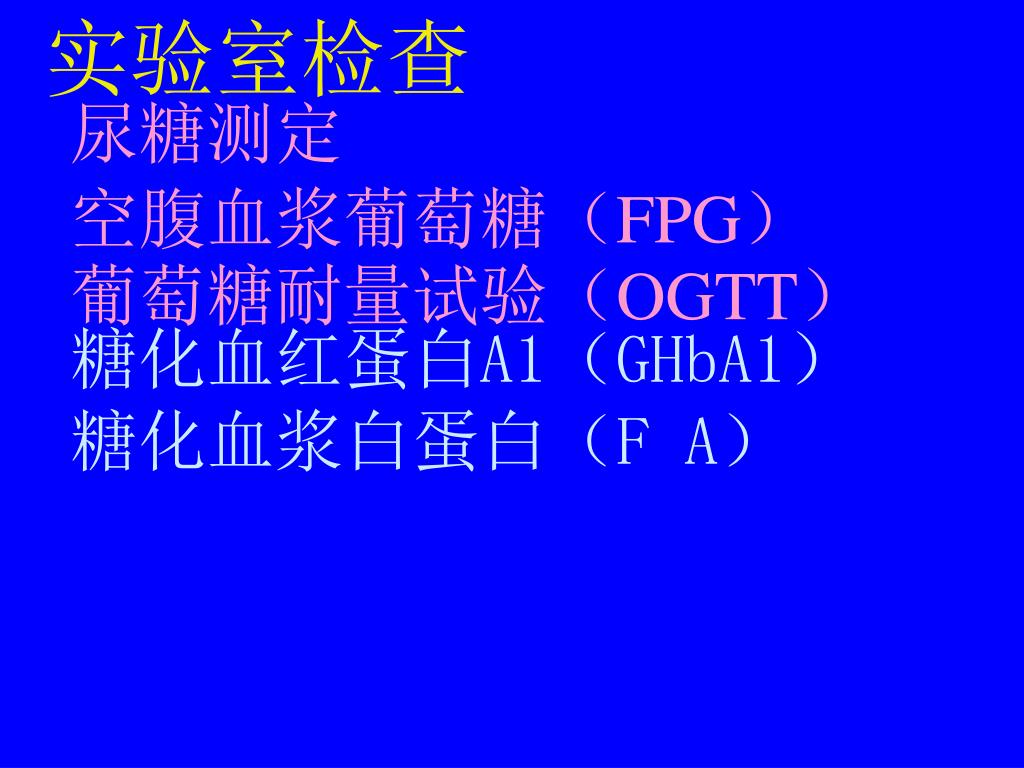 实验室检查

尿糖测定

空腹血浆葡萄糖（FPG）

葡萄糖耐量试验（OGTT）

糖化血红蛋白A1（GHbA1）

糖化血浆白蛋白（F A）